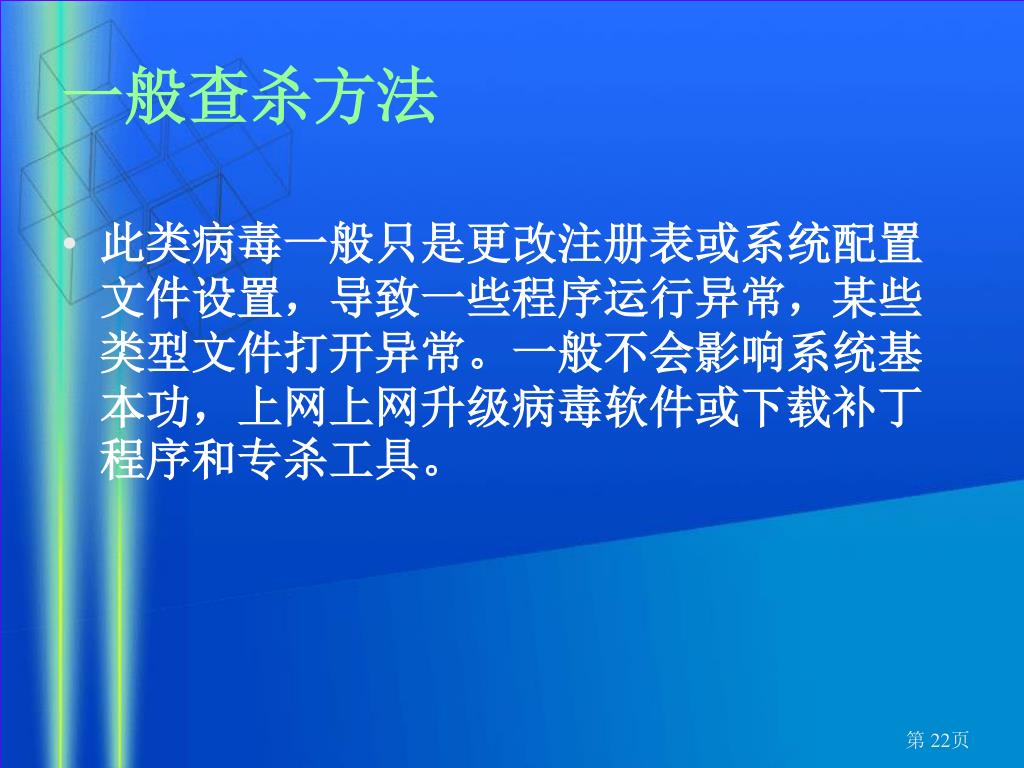 一般查杀方法

• 此类病毒一般只是更改注册表或系统配置文件设置，导致一些程序运行异常，某些类型文件打开异常。一般不会影响系统基本功，上网上网升级病毒软件或下载补丁程序和专杀工具。

第 22页